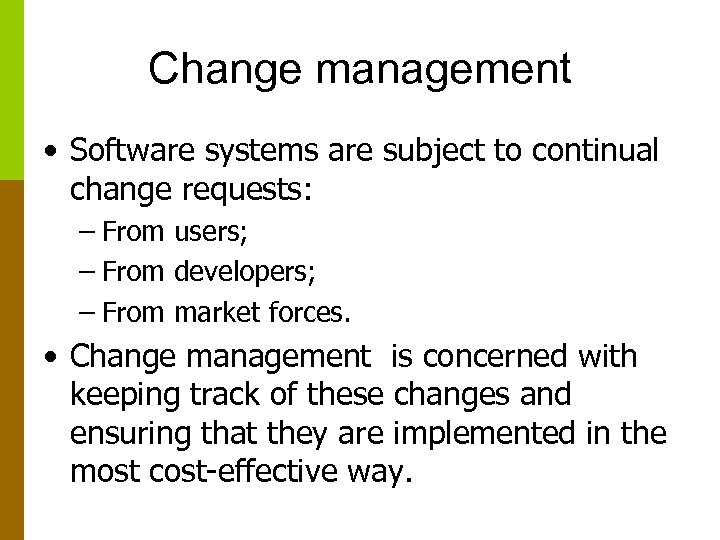 Change management

• Software systems are subject to continual change requests:
  – From users;
  – From developers;
  – From market forces.
• Change management is concerned with keeping track of these changes and ensuring that they are implemented in the most cost-effective way.